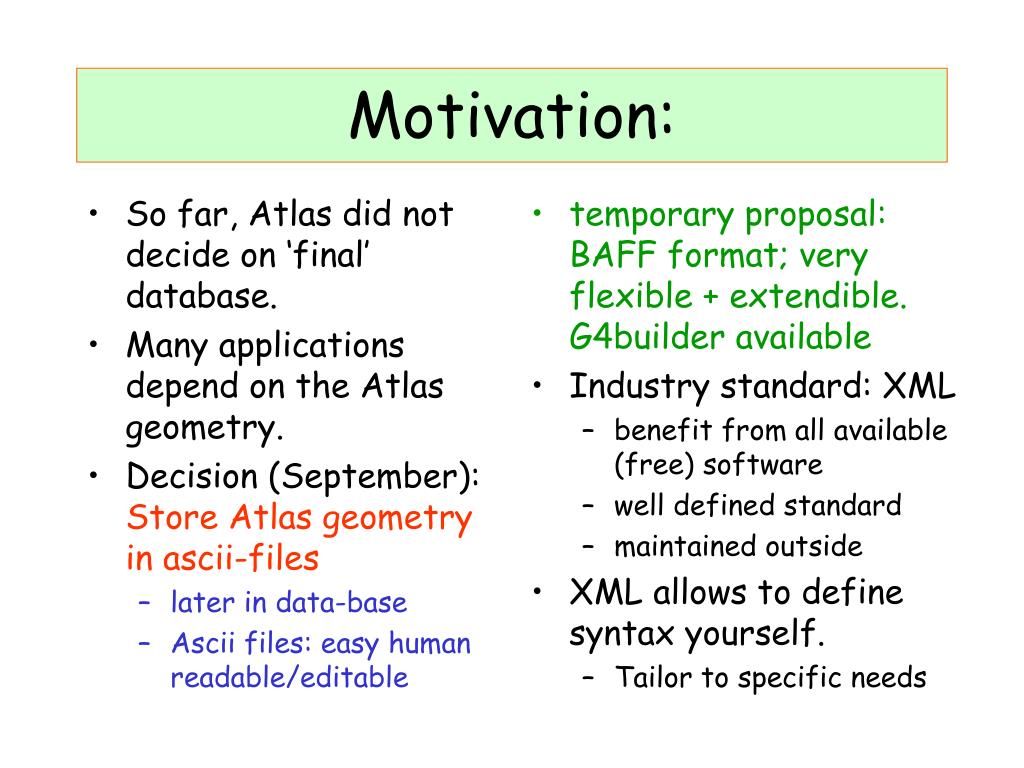 Motivation:

• So far, Atlas did not decide on ‘final’ database.
• Many applications depend on the Atlas geometry.
• Decision (September): Store Atlas geometry in ascii-files
– later in data-base
– Ascii files: easy human readable/editable

• temporary proposal: BAFF format; very flexible + extendible. G4builder available
• Industry standard: XML
– benefit from all available (free) software
– well defined standard
– maintained outside
• XML allows to define syntax yourself.
– Tailor to specific needs